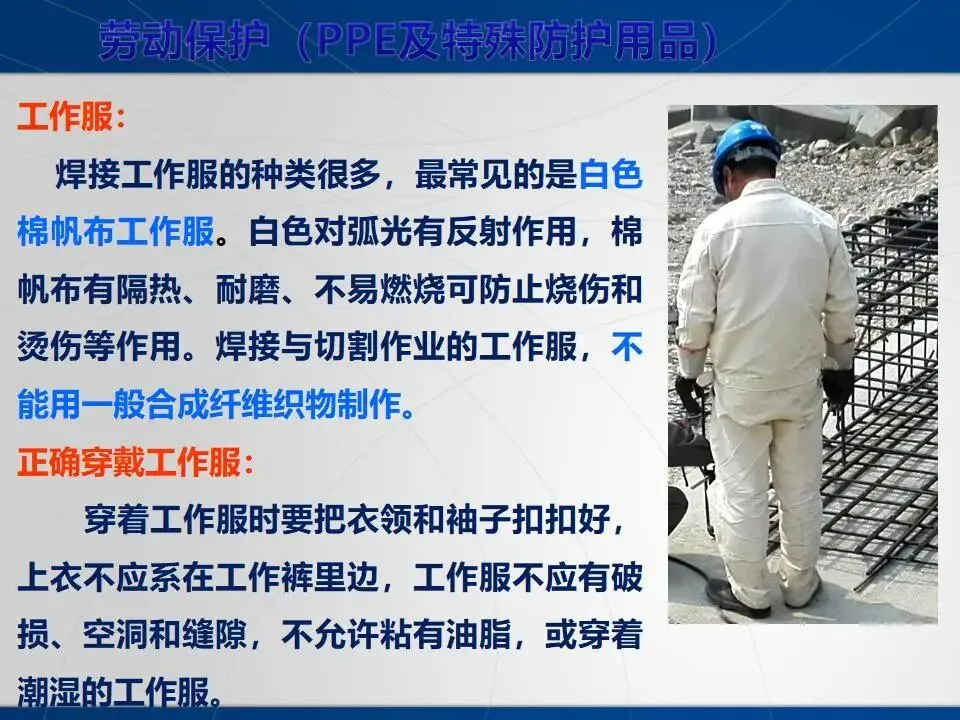 劳动保护（PPE及特殊防护用品）

工作服：

焊接工作服的种类很多，最常见的是白色棉帆布工作服。白色对弧光有反射作用，棉帆布有隔热、耐磨、不易燃烧可防止烧伤和烫伤等作用。焊接与切割作业的工作服，不能用一般合成纤维织物制作。

正确穿戴工作服：

穿着工作服时要把衣领和袖子扣扣好，上衣不应系在工作裤里边，工作服不应有破损、空洞和缝隙，不允许粘有油脂，或穿着潮湿的工作服。